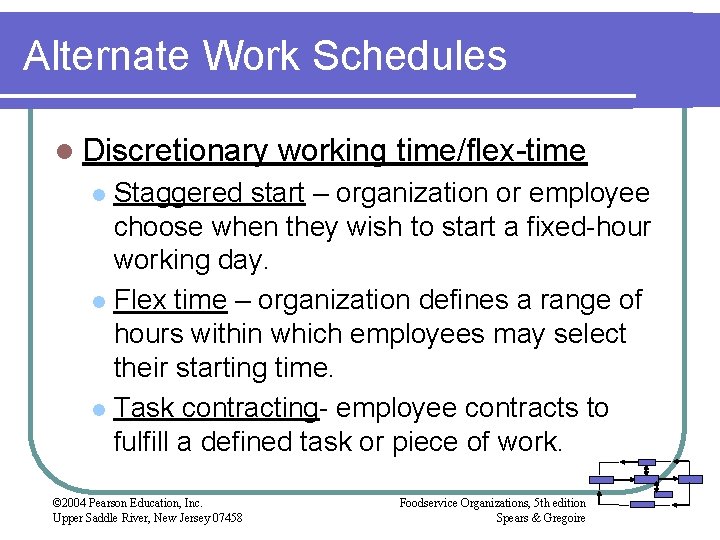 Alternate Work Schedules

Discretionary working time/flex-time

Staggered start – organization or employee choose when they wish to start a fixed-hour working day.

Flex time – organization defines a range of hours within which employees may select their starting time.

Task contracting- employee contracts to fulfill a defined task or piece of work.

©2004 Pearson Education, Inc.
Upper Saddle River, New Jersey 07458

Foodservice Organizations, 5th edition
Spears & Gregoire